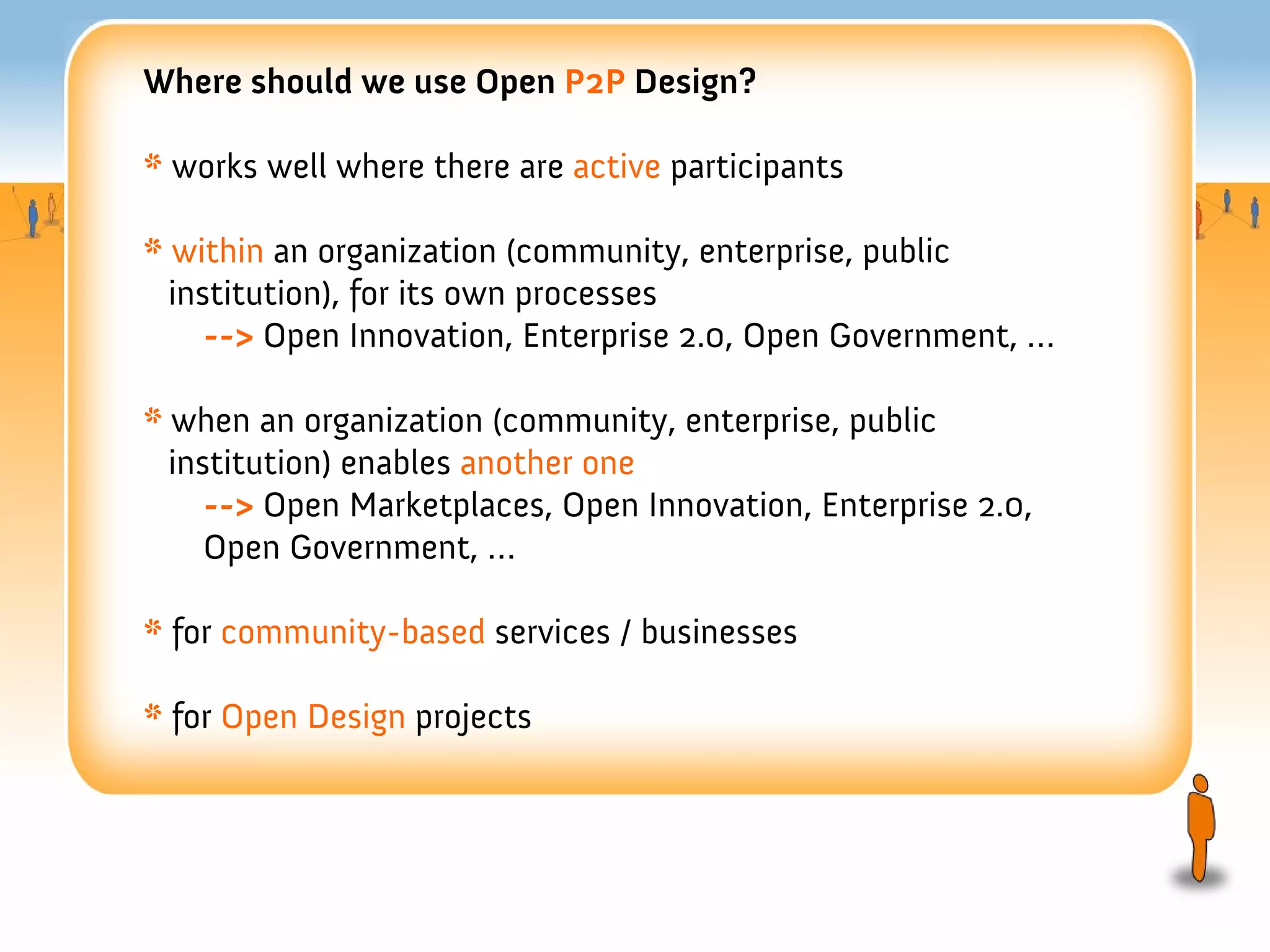 Where should we use Open P2P Design?

* works well where there are active participants

* within an organization (community, enterprise, public institution), for its own processes
--> Open Innovation, Enterprise 2.0, Open Government, ...

* when an organization (community, enterprise, public institution) enables another one
--> Open Marketplaces, Open Innovation, Enterprise 2.0, Open Government, ...

* for community-based services / businesses

* for Open Design projects